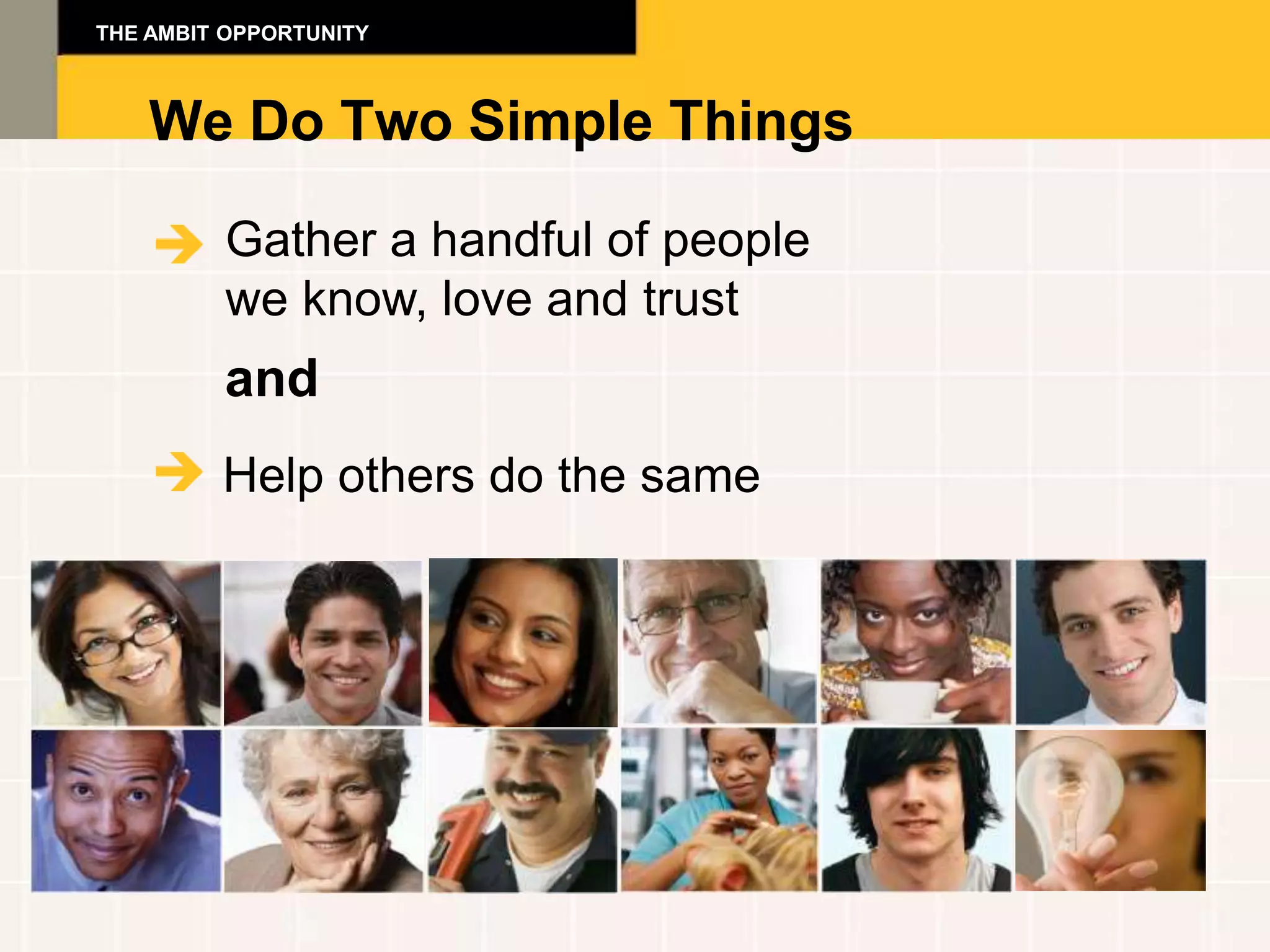 THE AMBIT OPPORTUNITY

We Do Two Simple Things

Gather a handful of people we know, love and trust

and

Help others do the same